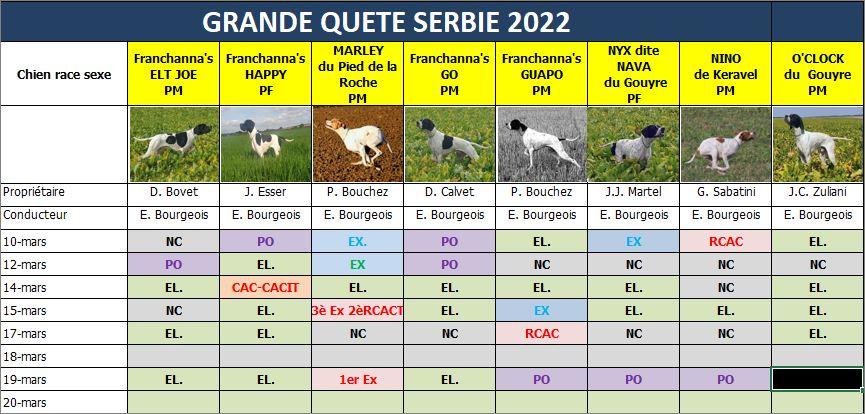 GRANDE QUETE SERBIE 2022

| Chien race sexe | Franchanna's ELT JOE PM | Franchanna's HAPPY PF | MARLEY du Pied de la Roche PM | Franchanna's GO PM | Franchanna's GUAPO PM | NYX dite NAVA du Gouyre PF | NINO de Keravel PM | O'CLOCK du Gouyre PM |
|---|---|---|---|---|---|---|---|---|
| | | | | | | | | |
| Propriétaire | D. Bovet | J. Esser | P. Bouchez | D. Calvet | P. Bouchez | J.J. Martel | G. Sabatini | J.C. Zuliani |
| Conducteur | E. Bourgeois | E. Bourgeois | E. Bourgeois | E. Bourgeois | E. Bourgeois | E. Bourgeois | E. Bourgeois | E. Bourgeois |
| 10-mars | NC | PO | EX. | PO | EL. | EX | RCAC | EL. |
| 12-mars | PO | EL. | EX | PO | NC | NC | NC | NC |
| 14-mars | EL. | CAC-CACIT | EL. | EL. | EL. | EL. | NC | EL. |
| 15-mars | NC | EL. | 3è Ex 2èRCACT | EL. | EX | EL. | EL. | EL. |
| 17-mars | EL. | EL. | NC | NC | RCAC | NC | NC | EL. |
| 18-mars | | | | | | | | |
| 19-mars | EL. | EL. | 1er Ex | EL. | PO | PO | PO | |
| 20-mars | | | | | | | | |